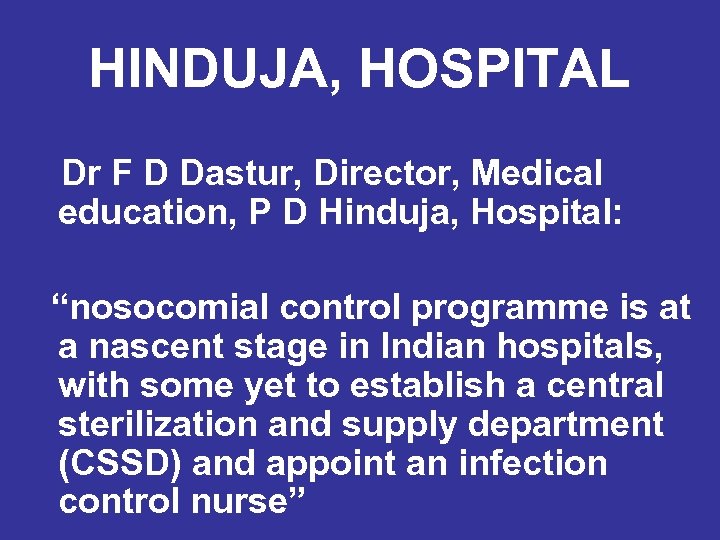 HINDUJA, HOSPITAL

Dr F D Dastur, Director, Medical education, P D Hinduja, Hospital:

“nosocomial control programme is at a nascent stage in Indian hospitals, with some yet to establish a central sterilization and supply department (CSSD) and appoint an infection control nurse”